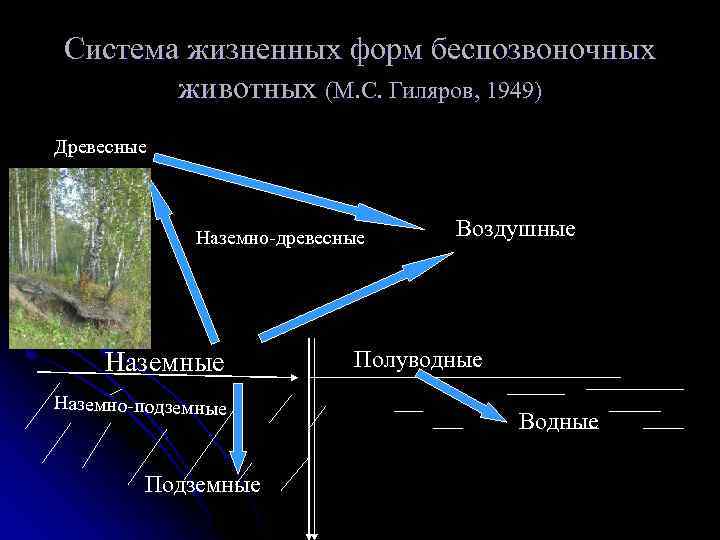 Система жизненных форм беспозвоночных животных (М.С. Гиляров, 1949)

Древесные

Наземно-древесные

Воздушные

Наземные

Полуводные

Наземно-подземные

Водные

Подземные